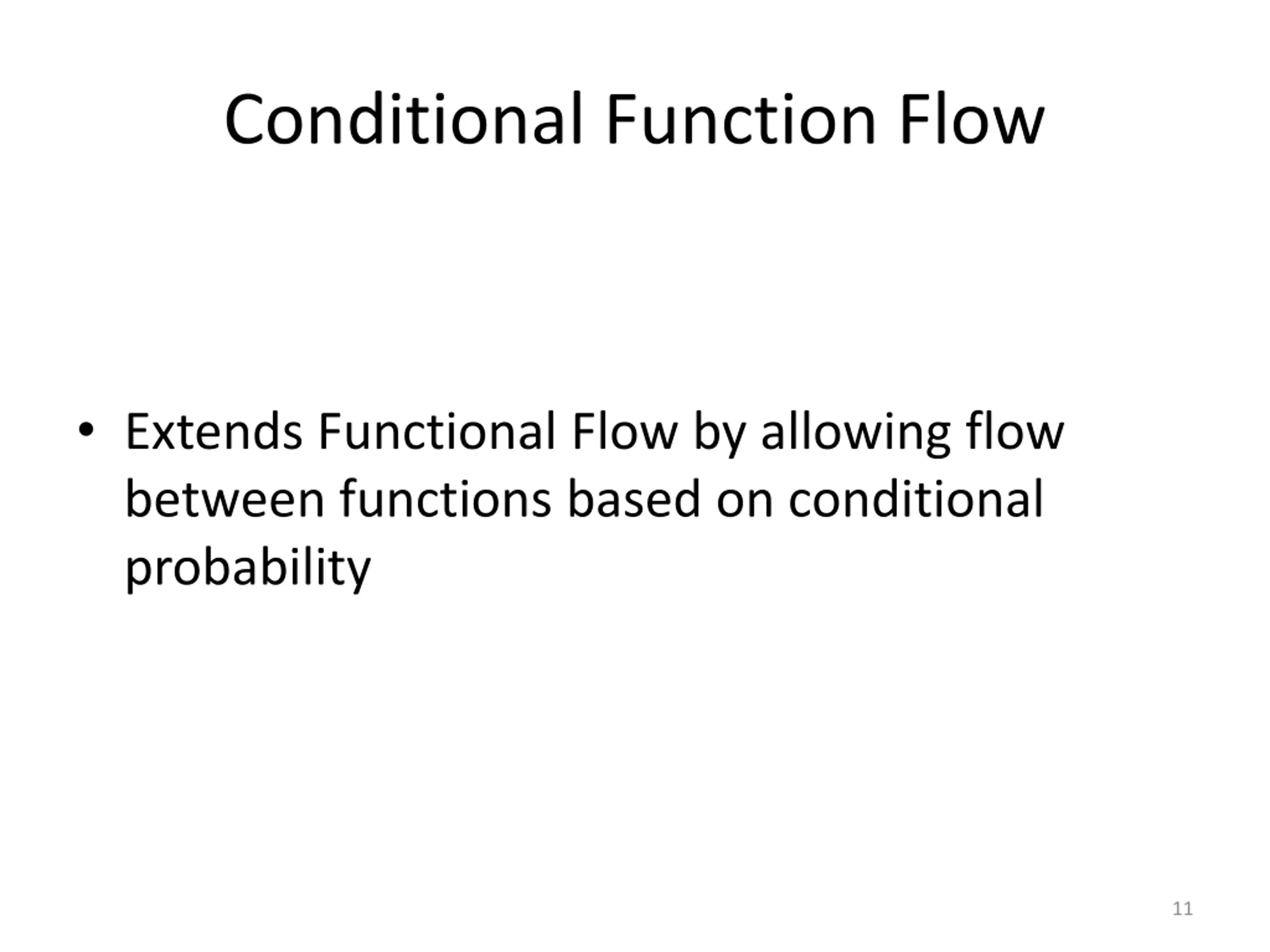 Conditional Function Flow

• Extends Functional Flow by allowing flow between functions based on conditional probability

11